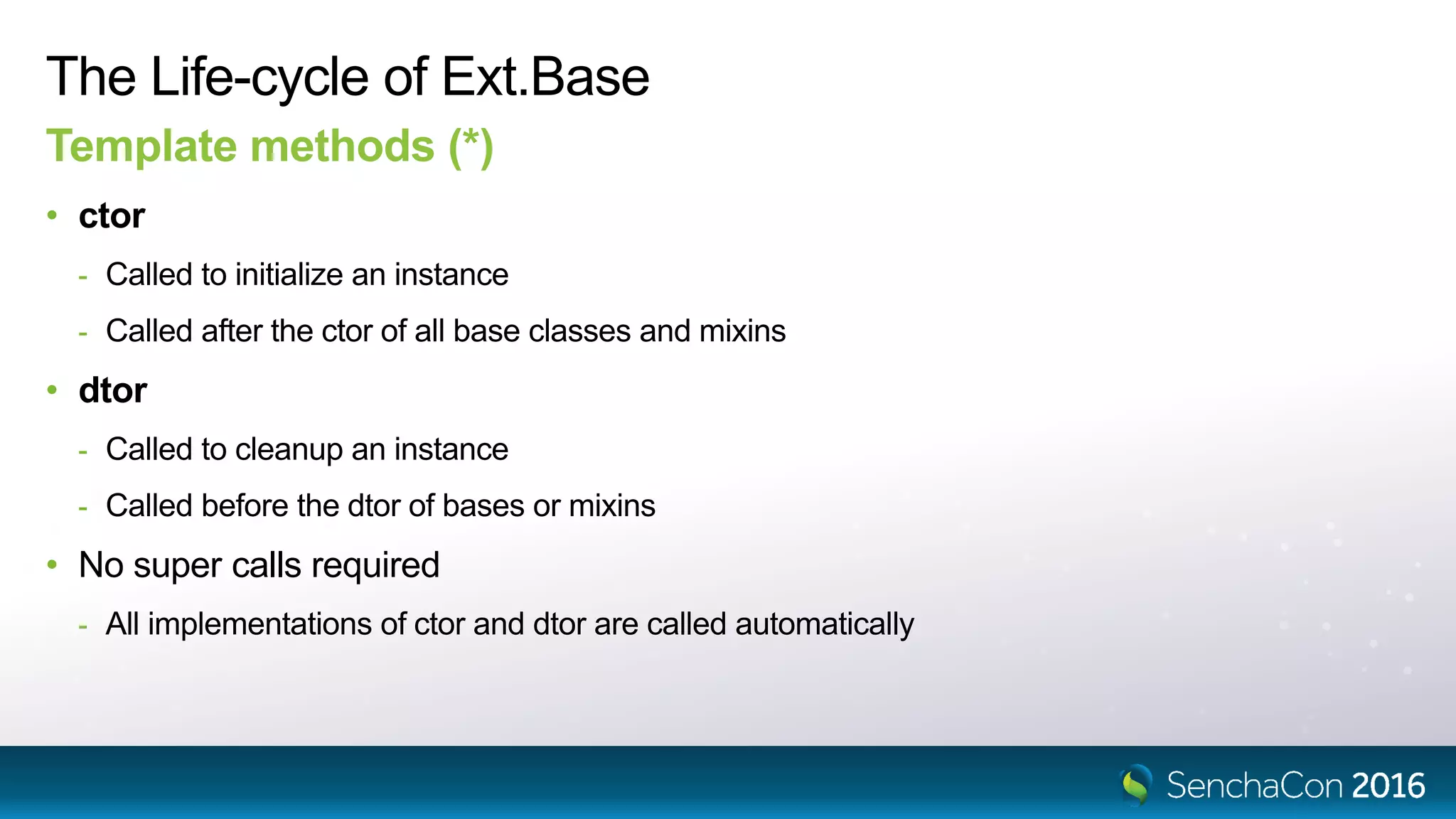 The Life-cycle of Ext.Base

Template methods (*)

• ctor
  - Called to initialize an instance
  - Called after the ctor of all base classes and mixins
• dtor
  - Called to cleanup an instance
  - Called before the dtor of bases or mixins
• No super calls required
  - All implementations of ctor and dtor are called automatically

SenchaCon 2016